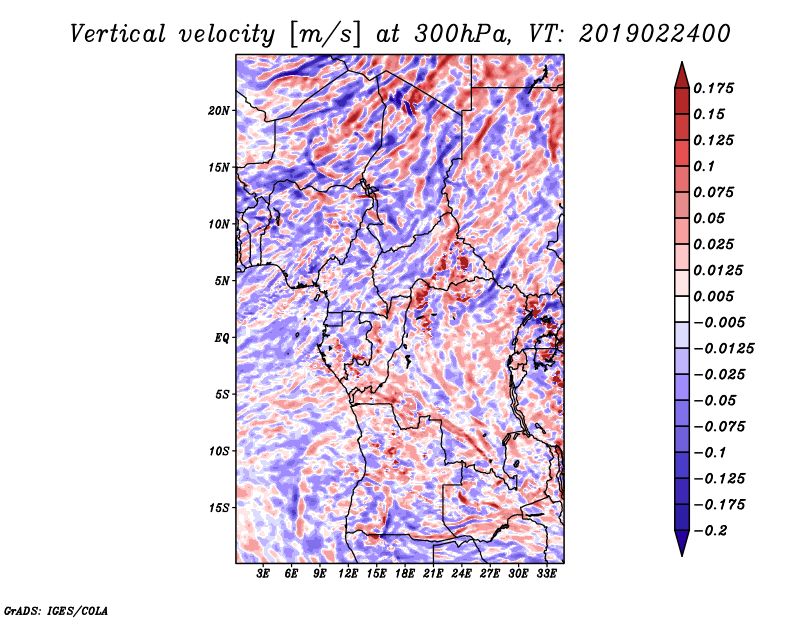 Vertical velocity [m/s] at 300hPa, VT: 2019022400

20N
15N
10N
5N
EQ
5S
10S
15S

3E 6E 9E 12E 15E 18E 21E 24E 27E 30E 33E

0.175
0.15
0.125
0.1
0.075
0.05
0.025
0.0125
0.005
−0.005
−0.0125
−0.025
−0.05
−0.075
−0.1
−0.125
−0.175
−0.2

GrADS: IGES/COLA